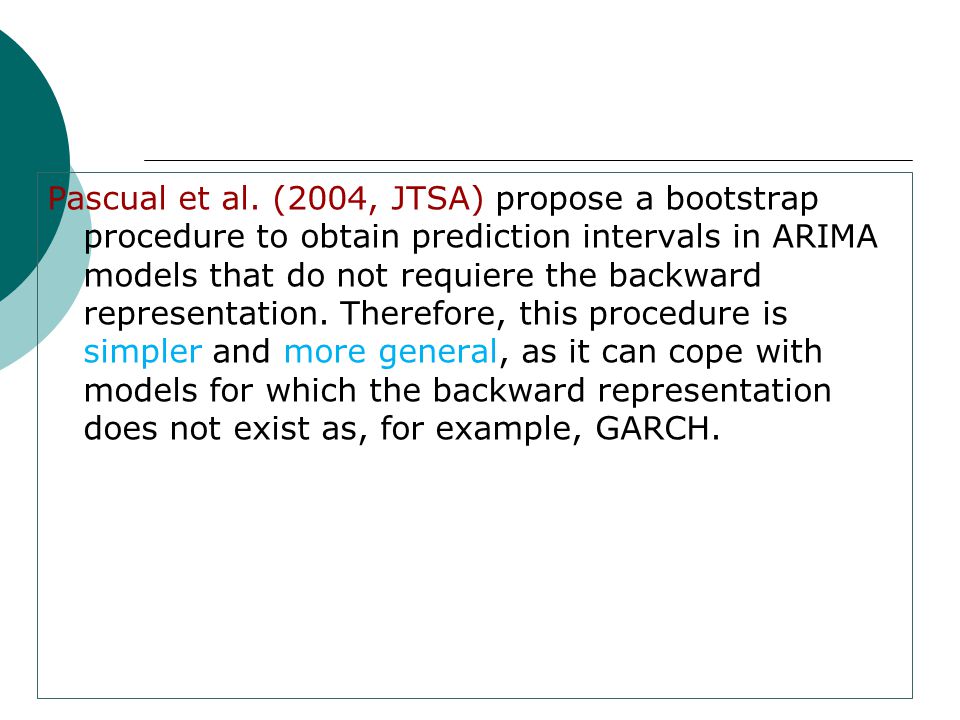 Pascual et al. (2004, JTSA) propose a bootstrap procedure to obtain prediction intervals in ARIMA models that do not requiere the backward representation. Therefore, this procedure is simpler and more general, as it can cope with models for which the backward representation does not exist as, for example, GARCH.